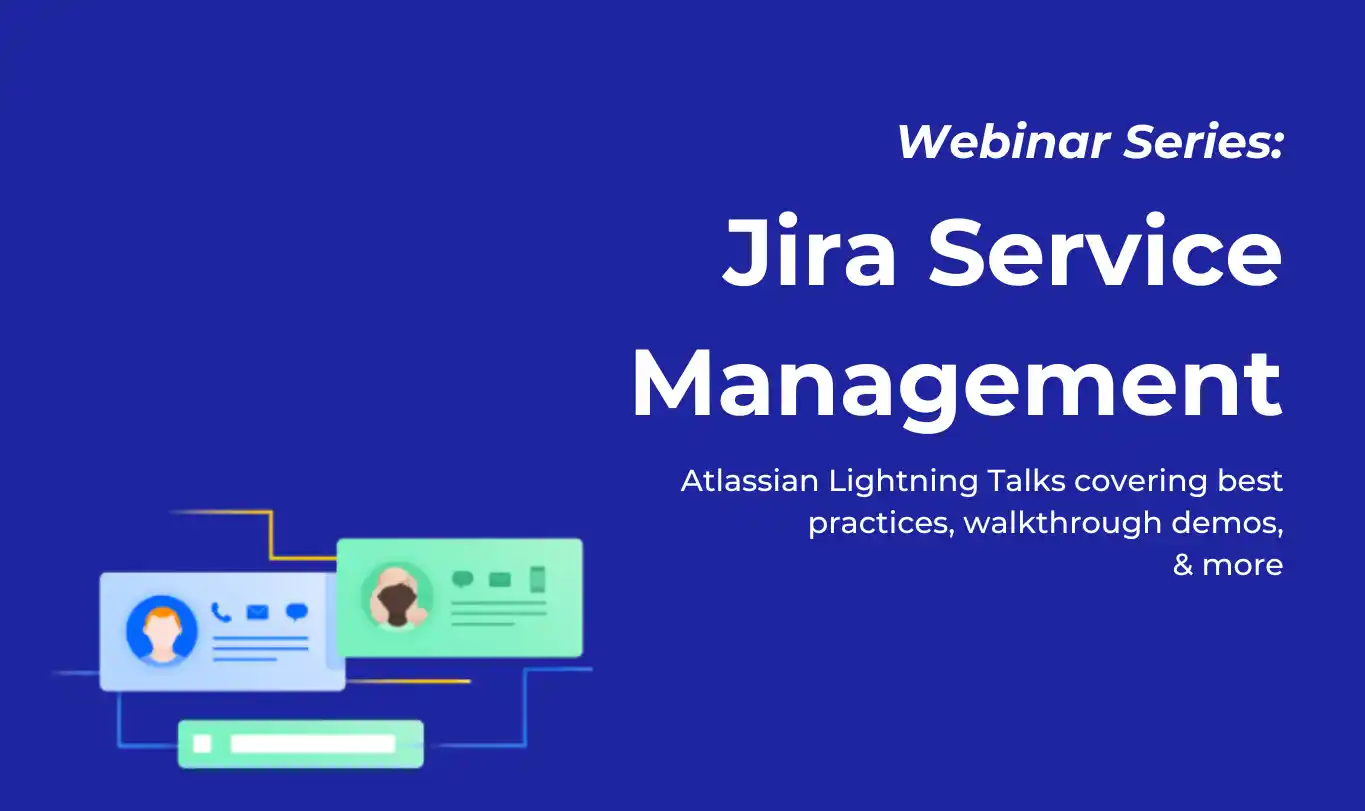 Webinar Series:

Jira Service Management

Atlassian Lightning Talks covering best practices, walkthrough demos, & more